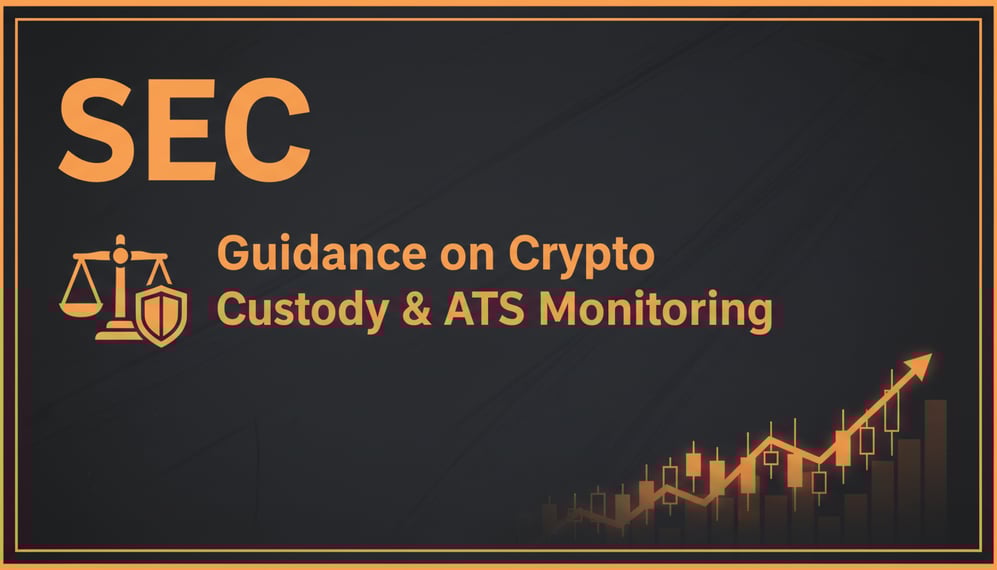 SEC

Guidance on Crypto Custody & ATS Monitoring